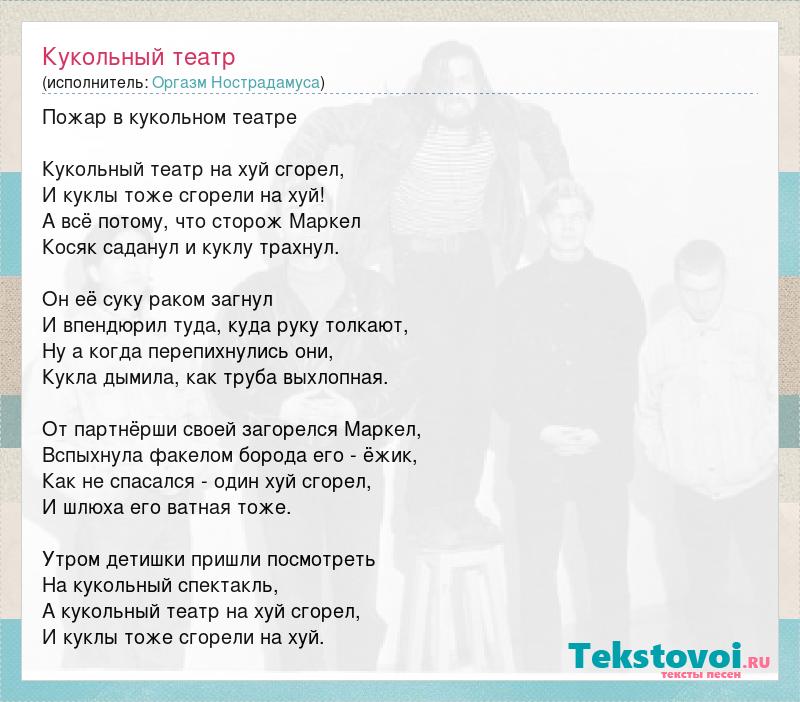 Кукольный театр
(исполнитель: Оргазм Нострадамуса)

Пожар в кукольном театре

Кукольный театр на хуй сгорел,
И куклы тоже сгорели на хуй!
А всё потому, что сторож Маркел
Косяк саданул и куклу трахнул.

Он её суку раком загнул
И впендюрил туда, куда руку толкают,
Ну а когда перепихнулись они,
Кукла дымила, как труба выхлопная.

От партнёрши своей загорелся Маркел,
Вспыхнула факелом борода его - ёжик,
Как не спасался - один хуй сгорел,
И шлюха его ватная тоже.

Утром детишки пришли посмотреть
На кукольный спектакль,
А кукольный театр на хуй сгорел,
И куклы тоже сгорели на хуй.

Tekstovoi.RU
тексты песен